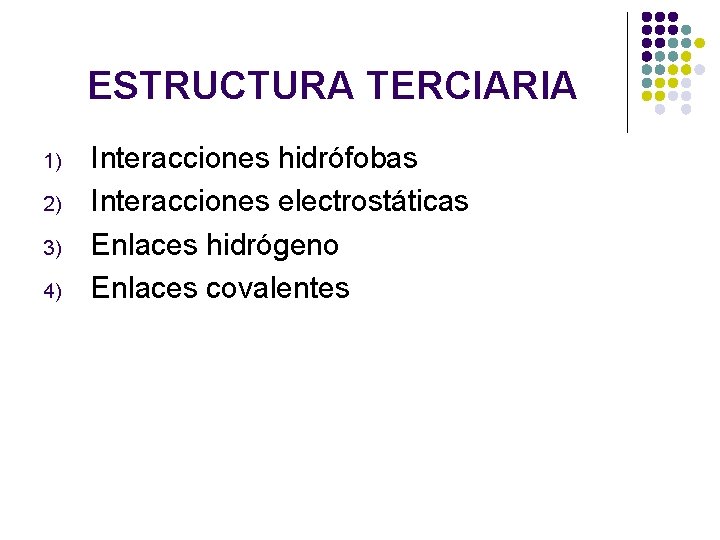 ESTRUCTURA TERCIARIA

1) Interacciones hidrófobas
2) Interacciones electrostáticas
3) Enlaces hidrógeno
4) Enlaces covalentes